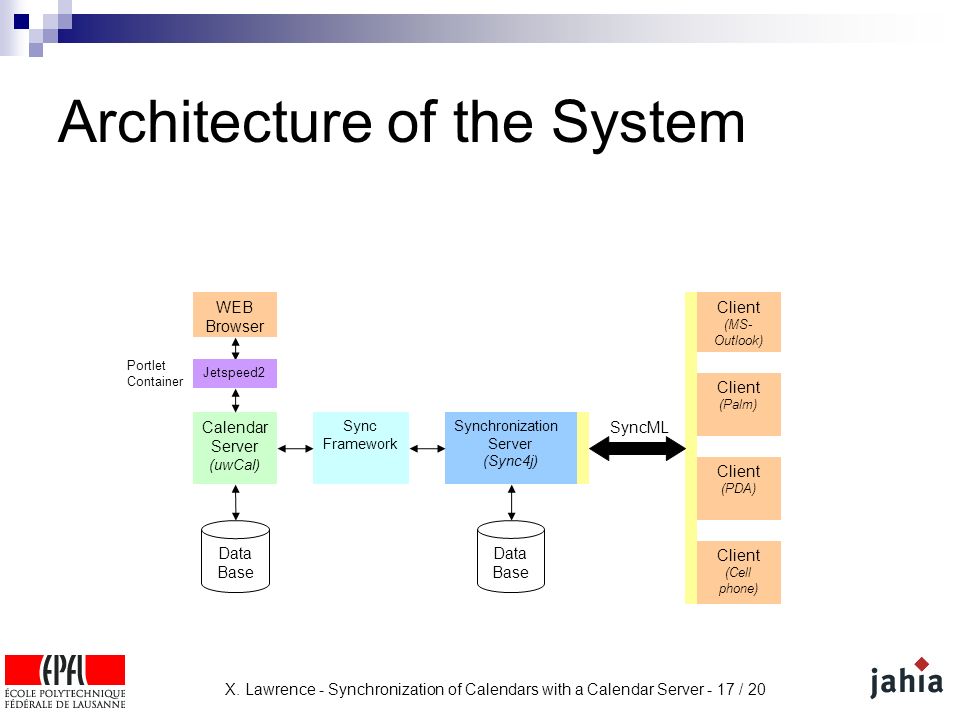 Architecture of the System

WEB Browser

Portlet Container

Jetspeed2

Calendar Server (uwCal)

Sync Framework

Synchronization Server (Sync4j)

SyncML

Data Base

Data Base

Client (MS-Outlook)

Client (Palm)

Client (PDA)

Client (Cell phone)

EPFL
ÉCOLE POLYTECHNIQUE FÉDÉRALE DE LAUSANNE

X. Lawrence - Synchronization of Calendars with a Calendar Server - 17 / 20

jahia